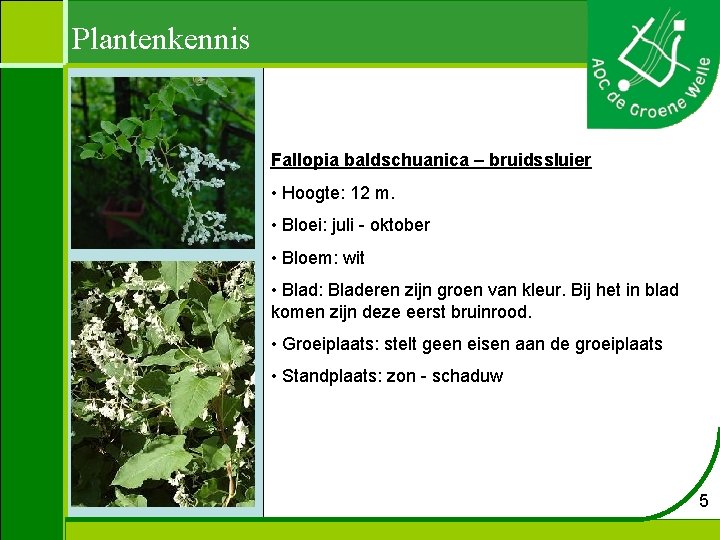 Plantenkennis

AOC de Groene Welle

Fallopia baldschuanica – bruidssluier

• Hoogte: 12 m.

• Bloei: juli - oktober

• Bloem: wit

• Blad: Bladeren zijn groen van kleur. Bij het in blad komen zijn deze eerst bruinrood.

• Groeiplaats: stelt geen eisen aan de groeiplaats

• Standplaats: zon - schaduw

5